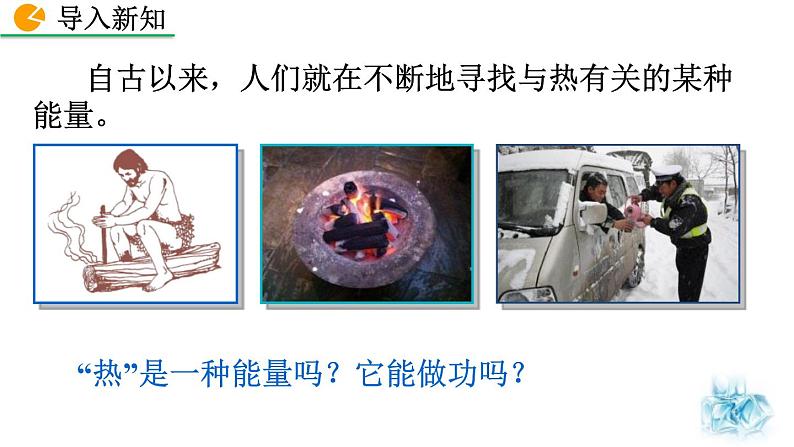 导入新知

自古以来，人们就在不断地寻找与热有关的某种能量。

“热”是一种能量吗？它能做功吗？